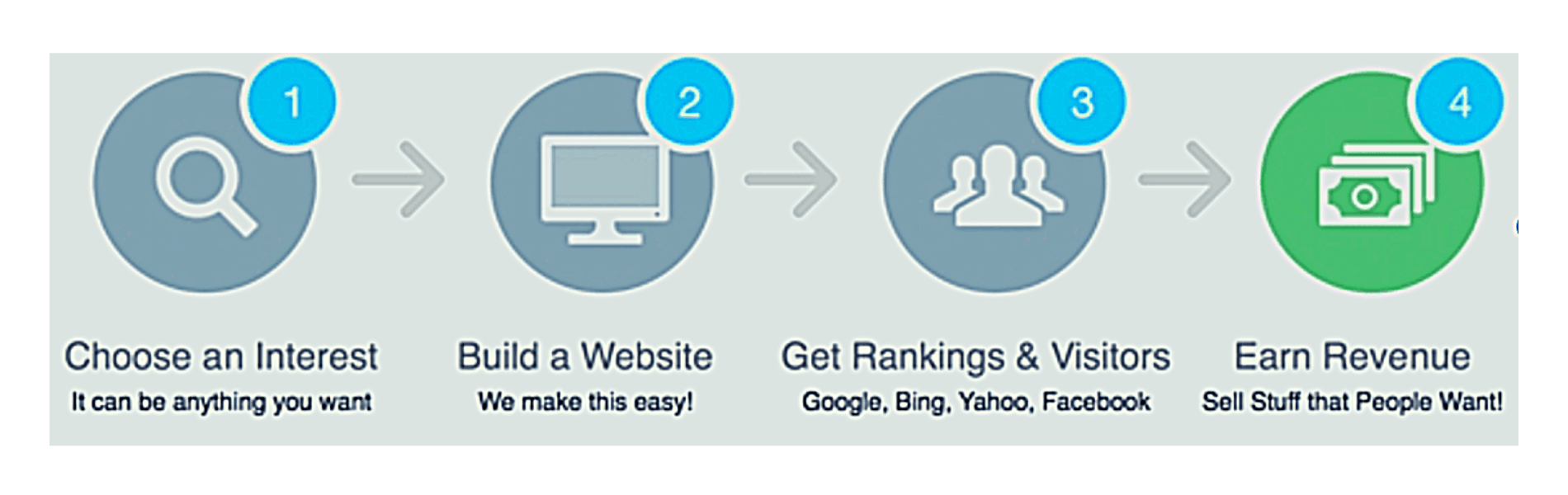 1

Choose an Interest
It can be anything you want

2

Build a Website
We make this easy!

3

Get Rankings & Visitors
Google, Bing, Yahoo, Facebook

4

Earn Revenue
Sell Stuff that People Want!